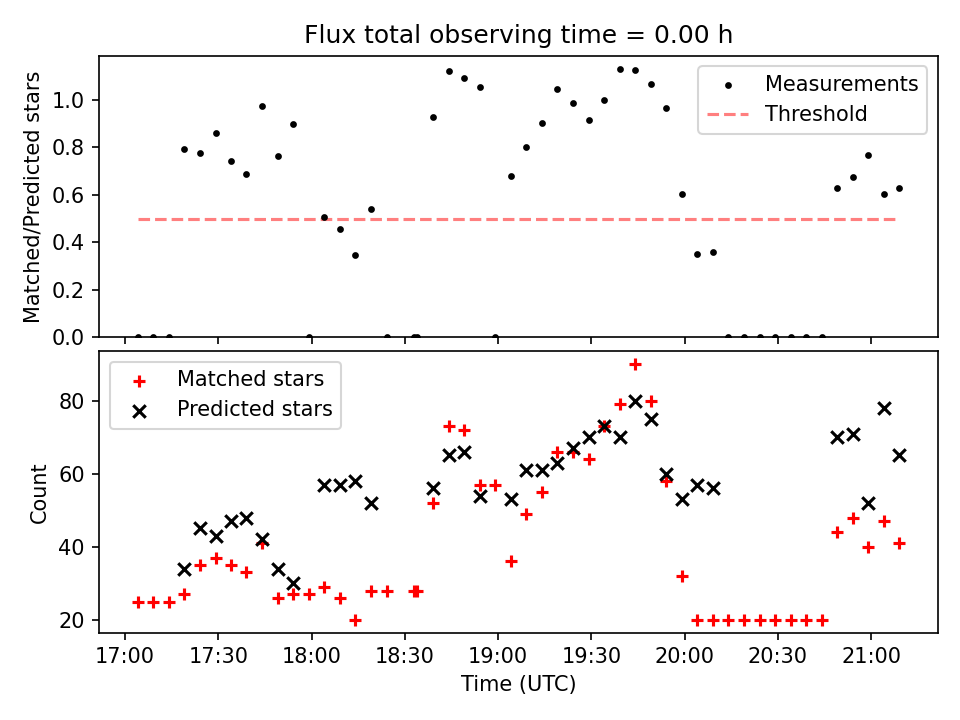 Flux total observing time = 0.00 h

Matched/Predicted stars

1.0
0.8
0.6
0.4
0.2
0.0

Measurements
Threshold

Matched stars
Predicted stars

Count

80
60
40
20

17:00 17:30 18:00 18:30 19:00 19:30 20:00 20:30 21:00

Time (UTC)